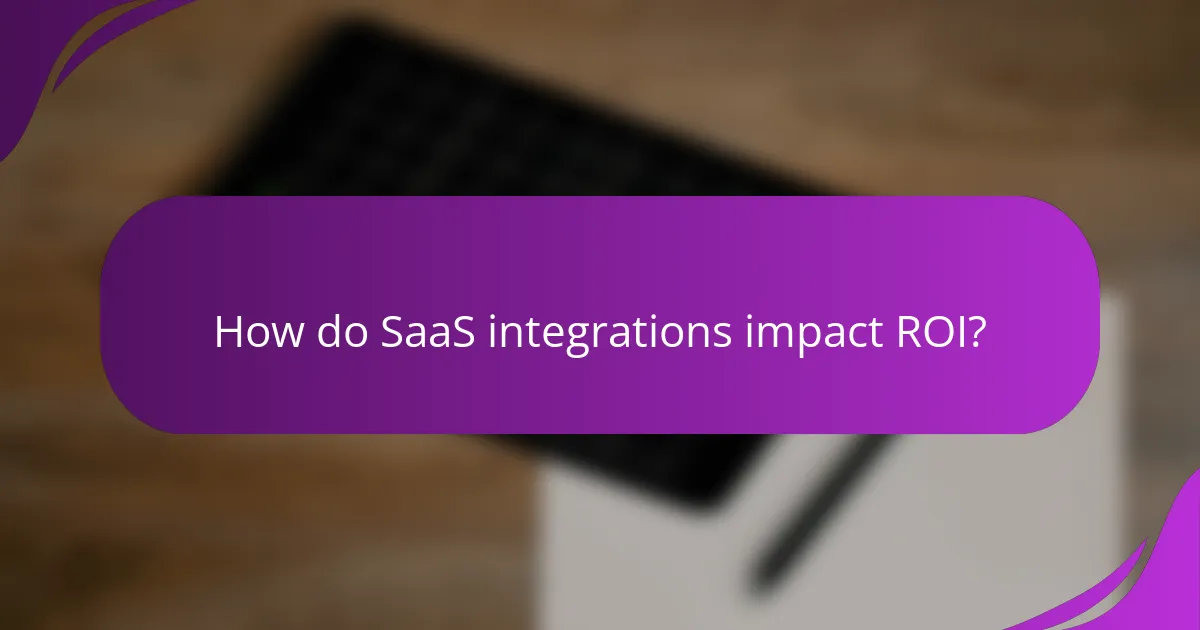 How do SaaS integrations impact ROI?